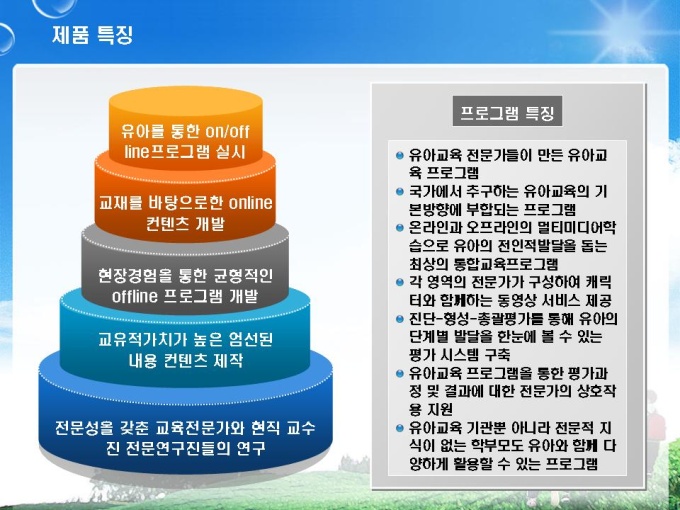 제품 특징

유아를 통한 on/off line프로그램 실시

교재를 바탕으로한 online 컨텐츠 개발

현장경험을 통한 균형적인 offline 프로그램 개발

교유적가치가 높은 엄선된 내용 컨텐츠 제작

전문성을 갖춘 교육전문가와 현직 교수진 전문연구진들의 연구

프로그램 특징

유아교육 전문가들이 만든 유아교육 프로그램

국가에서 추구하는 유아교육의 기본방향에 부합되는 프로그램

온라인과 오프라인의 멀티미디어학습으로 유아의 전인적발달을 돕는 최상의 통합교육프로그램

각 영역의 전문가가 구성하여 캐릭터와 함께하는 동영상 서비스 제공

진단-형성-총괄평가를 통해 유아의 단계별 발달을 한눈에 볼 수 있는 평가 시스템 구축

유아교육 프로그램을 통한 평가과정 및 결과에 대한 전문가의 상호작용 지원

유아교육 기관뿐 아니라 전문적 지식이 없는 학부모도 유아와 함께 다양하게 활용할 수 있는 프로그램